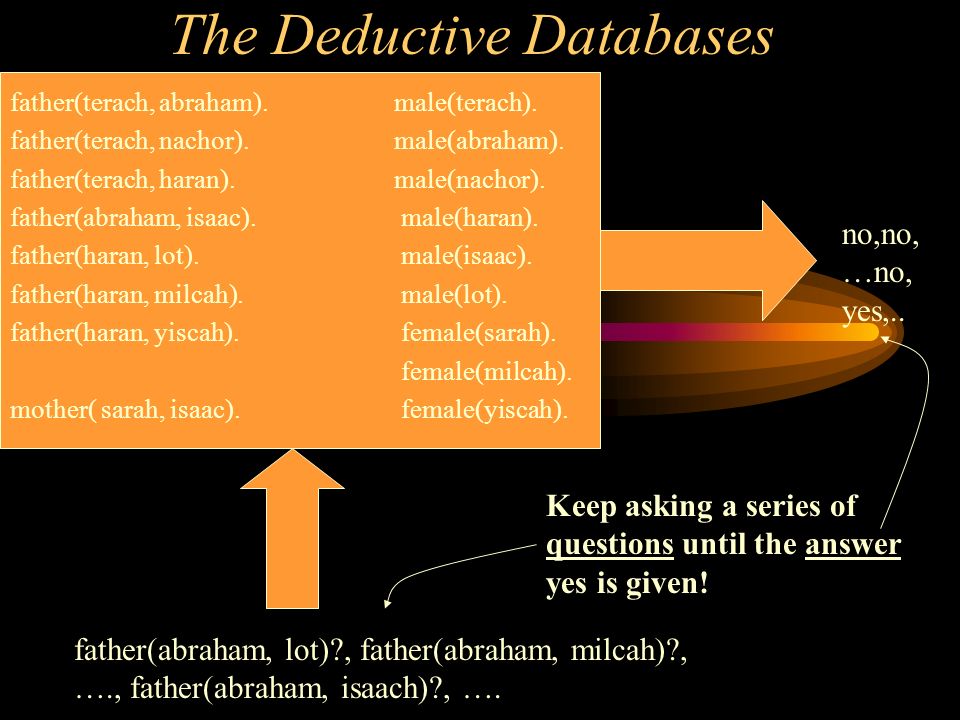 The Deductive Databases

father(terach, abraham).
father(terach, nachor).
father(terach, haran).
father(abraham, isaac).
father(haran, lot).
father(haran, milcah).
father(haran, yiscah).

mother( sarah, isaac).

male(terach).
male(abraham).
male(nachor).
male(haran).
male(isaac).
male(lot).
female(sarah).
female(milcah).
female(yiscah).

no,no, …no, yes,..

Keep asking a series of questions until the answer yes is given!

father(abraham, lot)?, father(abraham, milcah)?, …., father(abraham, isaach)?, ….